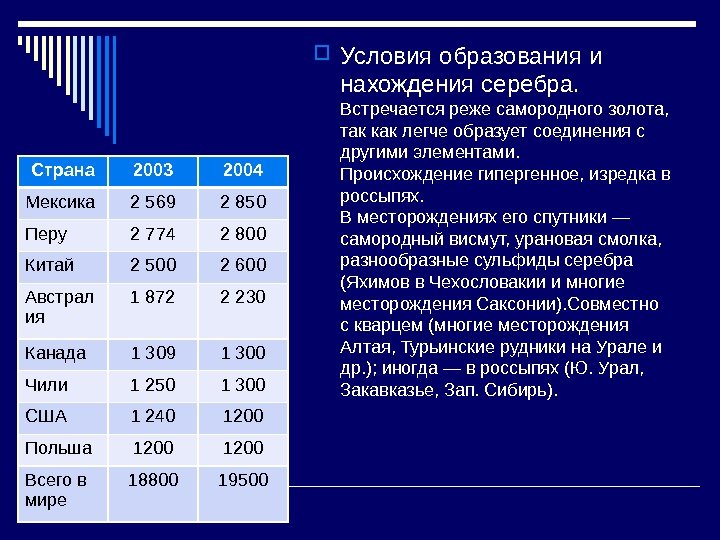 | Страна | 2003 | 2004 |
|---|---|---|
| Мексика | 2 569 | 2 850 |
| Перу | 2 774 | 2 800 |
| Китай | 2 500 | 2 600 |
| Австралия | 1 872 | 2 230 |
| Канада | 1 309 | 1 300 |
| Чили | 1 250 | 1 300 |
| США | 1 240 | 1200 |
| Польша | 1200 | 1200 |
| Всего в мире | 18800 | 19500 |

Условия образования и нахождения серебра.

Встречается реже самородного золота, так как легче образует соединения с другими элементами.
Происхождение гипергенное, изредка в россыпях.
В месторождениях его спутники — самородный висмут, урановая смолка, разнообразные сульфиды серебра (Яхимов в Чехословакии и многие месторождения Саксонии).Совместно с кварцем (многие месторождения Алтая, Турьинские рудники на Урале и др.); иногда — в россыпях (Ю. Урал, Закавказье, Зап. Сибирь).